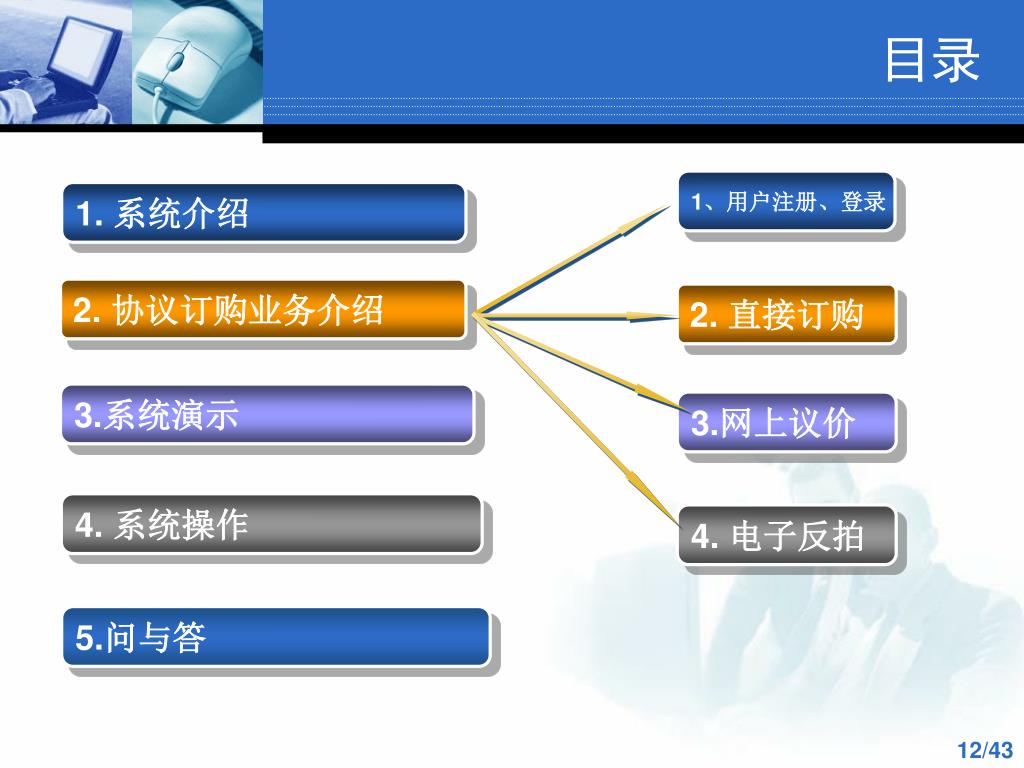 目录

1. 系统介绍

2. 协议订购业务介绍

3.系统演示

4. 系统操作

5.问与答

1、用户注册、登录

2. 直接订购

3.网上议价

4. 电子反拍

12/43